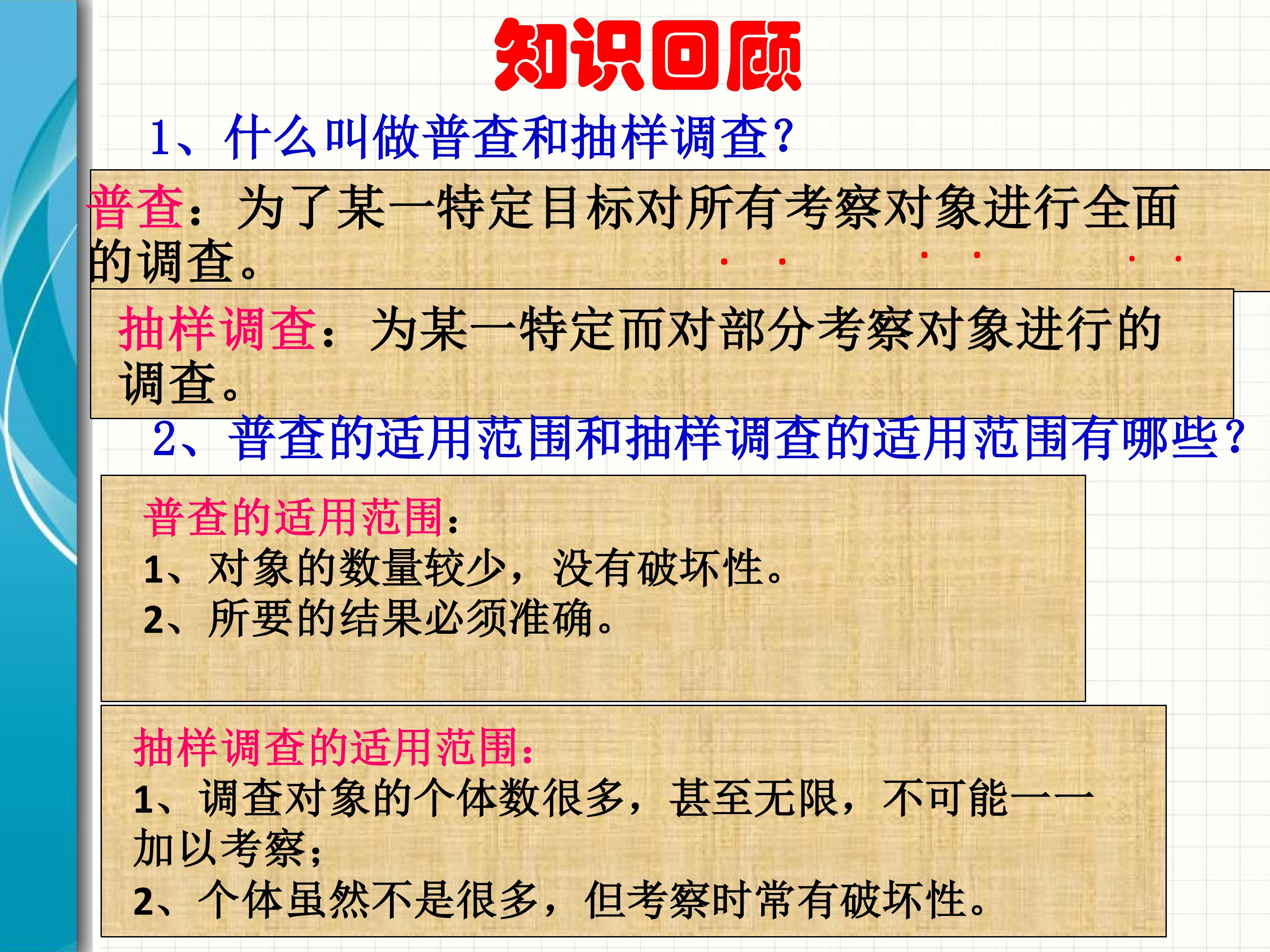 知识回顾

1、什么叫做普查和抽样调查?

普查：为了某一特定目标对所有考察对象进行全面的调查。

抽样调查：为某一特定而对部分考察对象进行的调查。

2、普查的适用范围和抽样调查的适用范围有哪些?

普查的适用范围：
1、对象的数量较少，没有破坏性。
2、所要的结果必须准确。

抽样调查的适用范围:
1、调查对象的个体数很多，甚至无限，不可能一一加以考察;
2、个体虽然不是很多，但考察时常有破坏性。